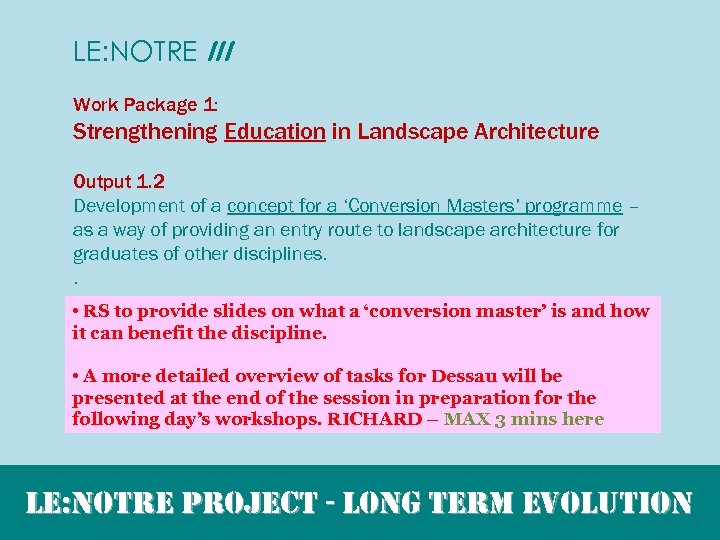 LE:NOTRE ///

Work Package 1:
Strengthening Education in Landscape Architecture

Output 1.2
Development of a concept for a 'Conversion Masters' programme – as a way of providing an entry route to landscape architecture for graduates of other disciplines.
.

• RS to provide slides on what a 'conversion master' is and how it can benefit the discipline.

• A more detailed overview of tasks for Dessau will be presented at the end of the session in preparation for the following day's workshops. RICHARD – MAX 3 mins here

LE:NOTRE PROJECT - LONG TERM EVOLUTION